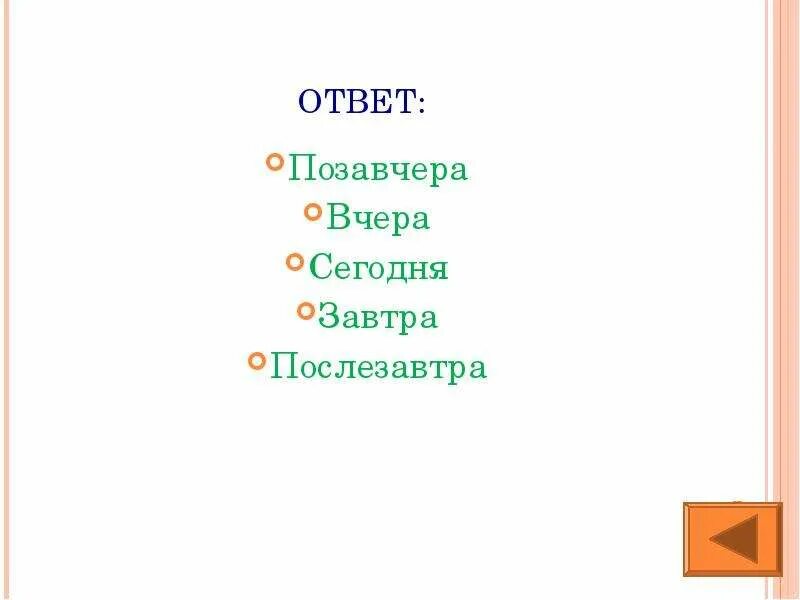 ОТВЕТ:

Позавчера

Вчера

Сегодня

Завтра

Послезавтра